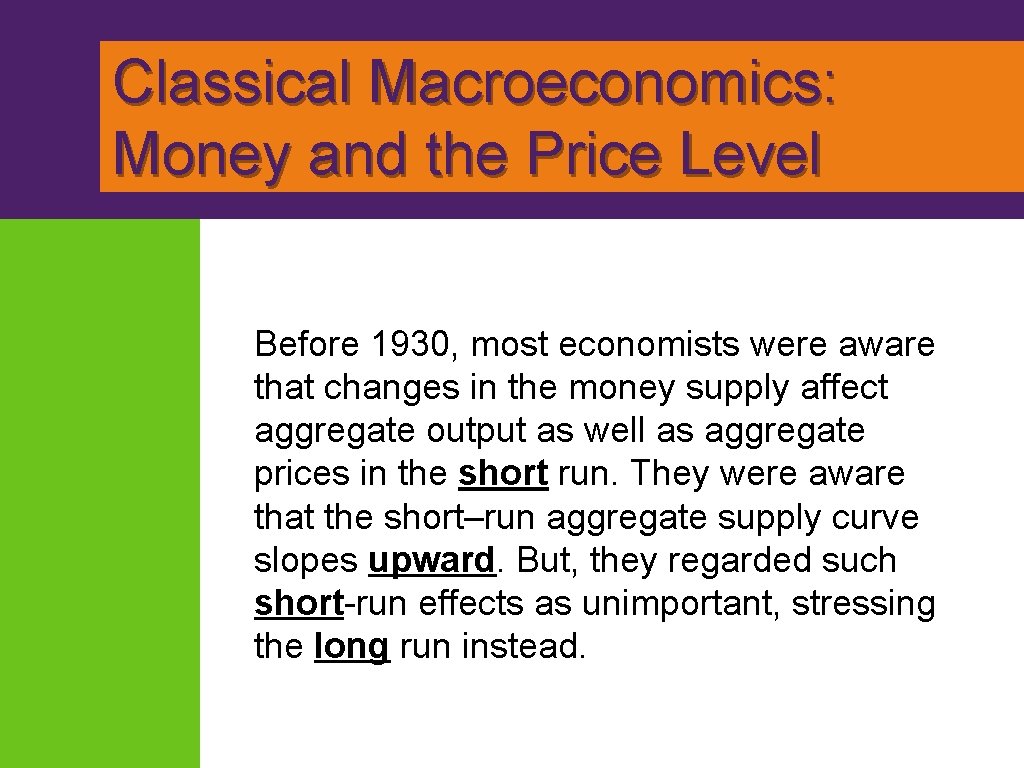 Classical Macroeconomics: Money and the Price Level

Before 1930, most economists were aware that changes in the money supply affect aggregate output as well as aggregate prices in the short run. They were aware that the short–run aggregate supply curve slopes upward. But, they regarded such short-run effects as unimportant, stressing the long run instead.